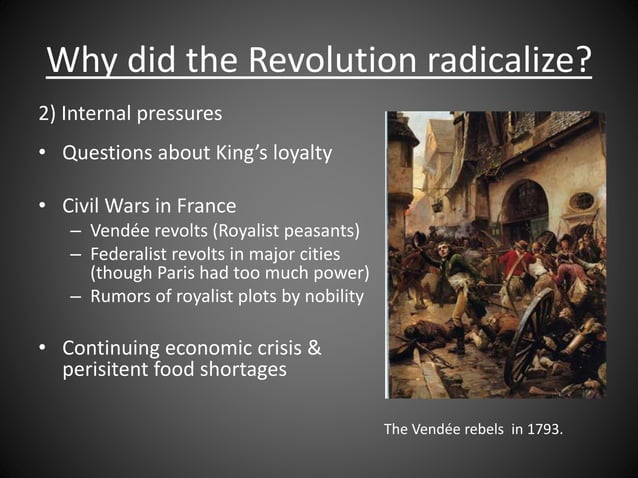 Why did the Revolution radicalize?

2) Internal pressures

• Questions about King's loyalty

• Civil Wars in France
– Vendée revolts (Royalist peasants)
– Federalist revolts in major cities (though Paris had too much power)
– Rumors of royalist plots by nobility

• Continuing economic crisis & perisitent food shortages

The Vendée rebels in 1793.